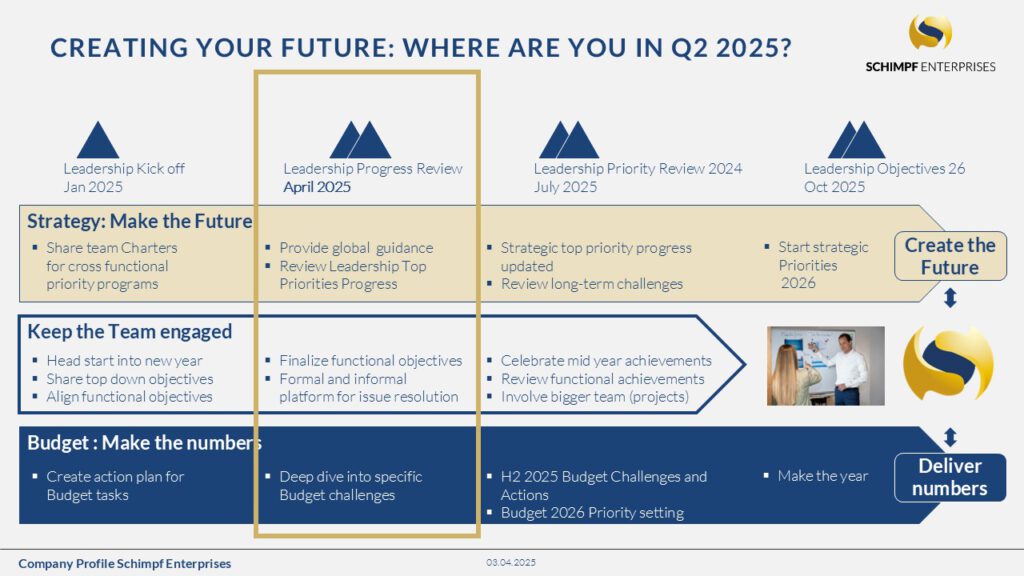 CREATING YOUR FUTURE: WHERE ARE YOU IN Q2 2025?

SCHIMPF ENTERPRISES

Leadership Kick off
Jan 2025

Leadership Progress Review
April 2025

Leadership Priority Review 2024
July 2025

Leadership Objectives 26
Oct 2025

Strategy: Make the Future

▪ Share team Charters for cross functional priority programs

▪ Provide global guidance
▪ Review Leadership Top Priorities Progress

▪ Strategic top priority progress updated
▪ Review long-term challenges

▪ Start strategic Priorities 2026

Create the Future

Keep the Team engaged

▪ Head start into new year
▪ Share top down objectives
▪ Align functional objectives

▪ Finalize functional objectives
▪ Formal and informal platform for issue resolution

▪ Celebrate mid year achievements
▪ Review functional achievements
▪ Involve bigger team (projects)

Budget : Make the numbers

▪ Create action plan for Budget tasks

▪ Deep dive into specific Budget challenges

▪ H2 2025 Budget Challenges and Actions
▪ Budget 2026 Priority setting

▪ Make the year

Deliver numbers

Company Profile Schimpf Enterprises

03.04.2025